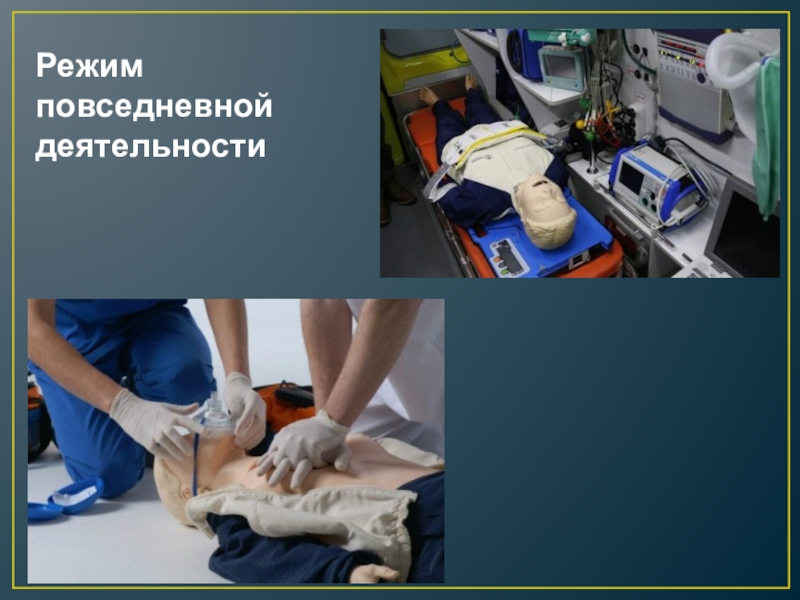 Режим повседневной деятельности